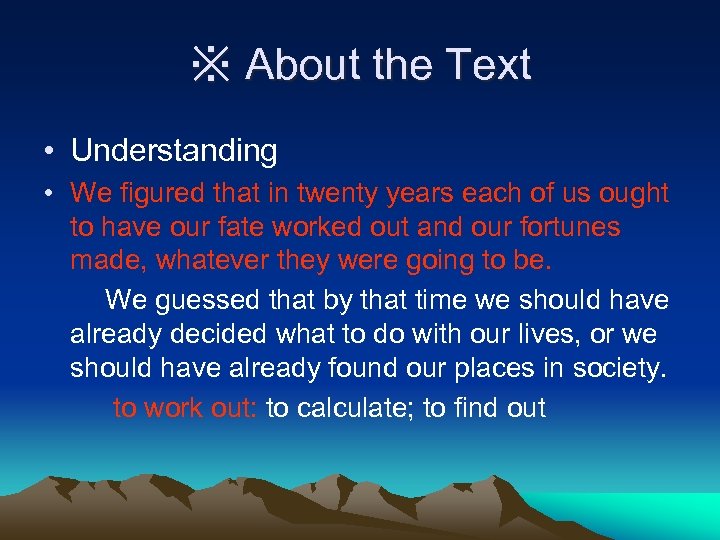 ※ About the Text

• Understanding

• We figured that in twenty years each of us ought to have our fate worked out and our fortunes made, whatever they were going to be.

We guessed that by that time we should have already decided what to do with our lives, or we should have already found our places in society.

to work out: to calculate; to find out